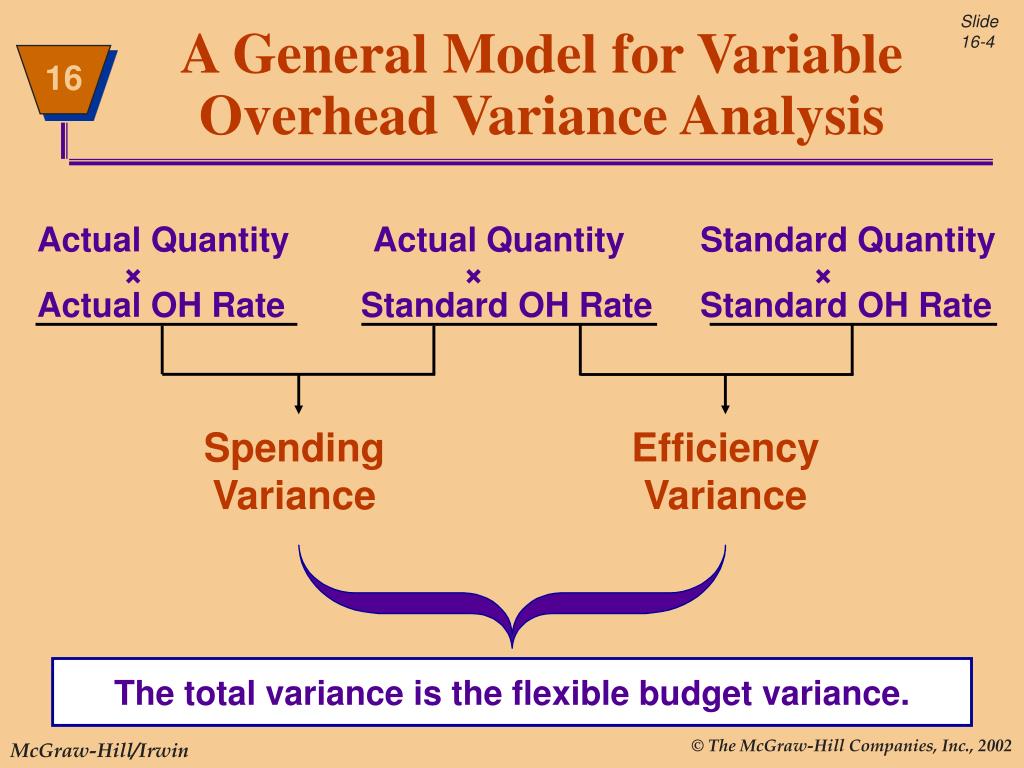 16

A General Model for Variable Overhead Variance Analysis

Slide 16-4

Actual Quantity
×
Actual OH Rate

Actual Quantity
×
Standard OH Rate

Standard Quantity
×
Standard OH Rate

Spending Variance

Efficiency Variance

The total variance is the flexible budget variance.

McGraw-Hill/Irwin

© The McGraw-Hill Companies, Inc., 2002